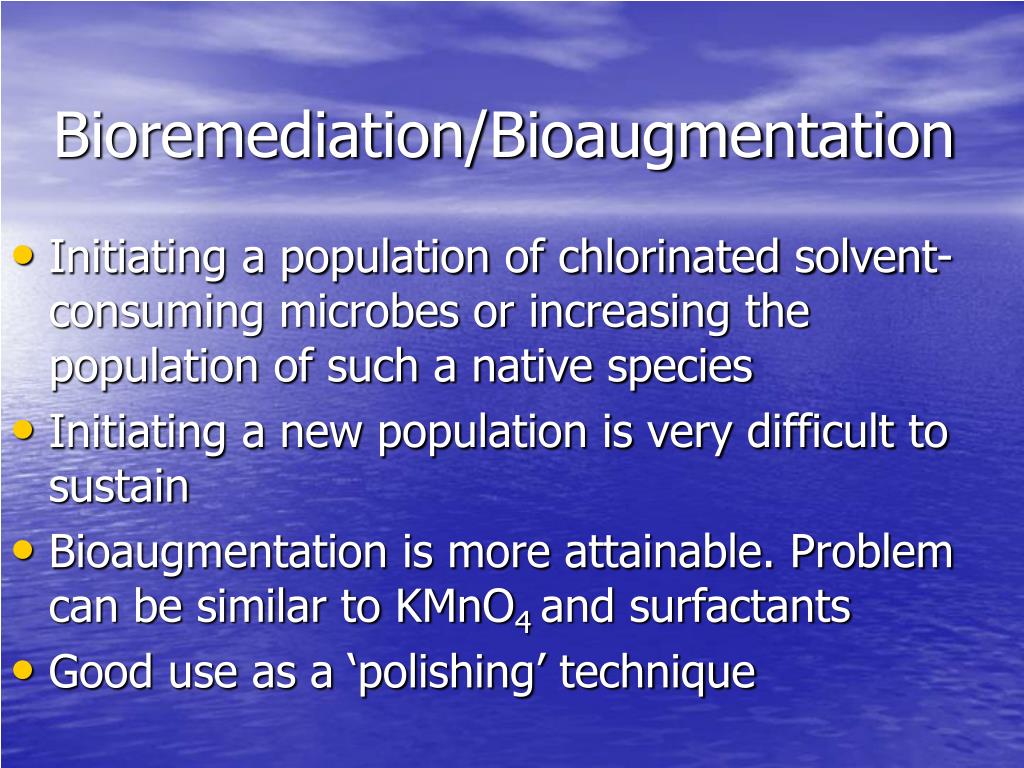 Bioremediation/Bioaugmentation

• Initiating a population of chlorinated solvent-consuming microbes or increasing the population of such a native species
• Initiating a new population is very difficult to sustain
• Bioaugmentation is more attainable. Problem can be similar to $KMnO_4$ and surfactants
• Good use as a ‘polishing’ technique